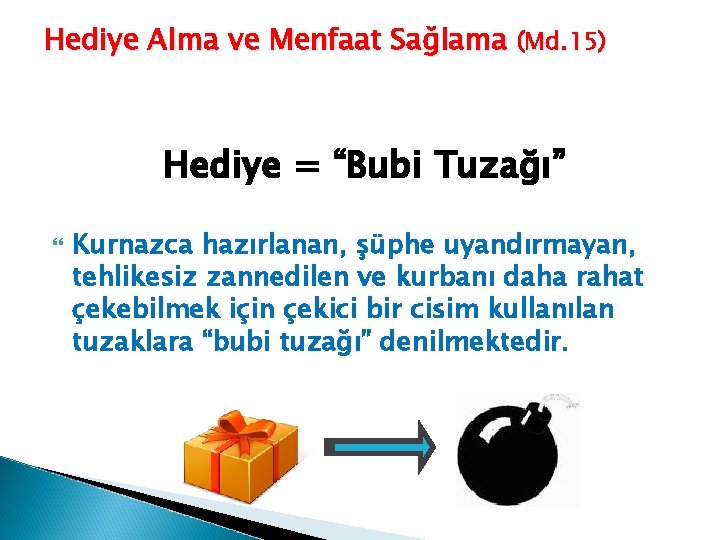 Hediye Alma ve Menfaat Sağlama (Md.15)

Hediye = “Bubi Tuzağı”

Kurnazca hazırlanan, şüphe uyandırmayan, tehlikesiz zannedilen ve kurbanı daha rahat çekebilmek için çekici bir cisim kullanılan tuzaklara “bubi tuzağı” denilmektedir.